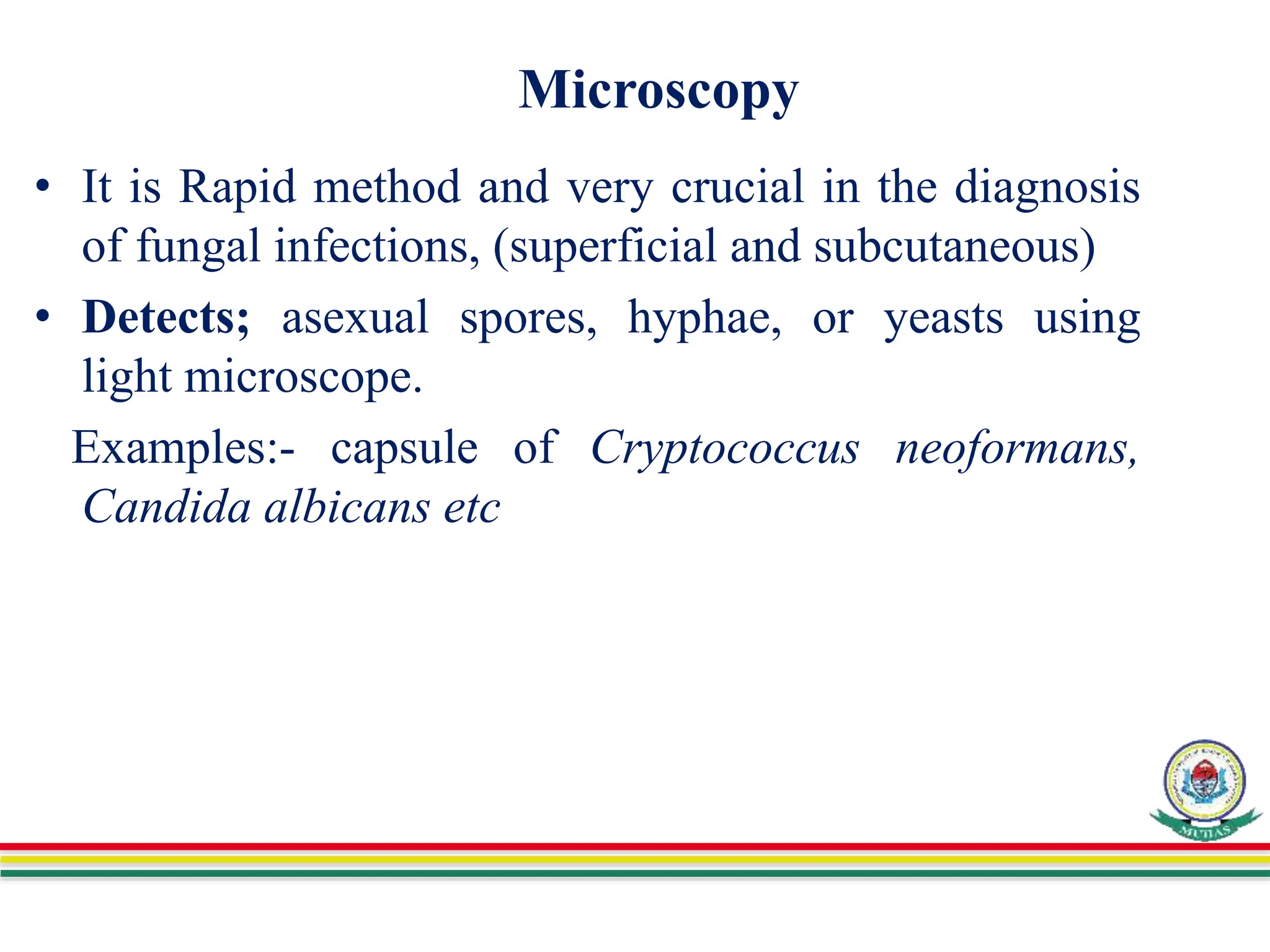 Microscopy

• It is Rapid method and very crucial in the diagnosis of fungal infections, (superficial and subcutaneous)

• Detects; asexual spores, hyphae, or yeasts using light microscope.

Examples:- capsule of Cryptococcus neoformans, Candida albicans etc

MUHAS